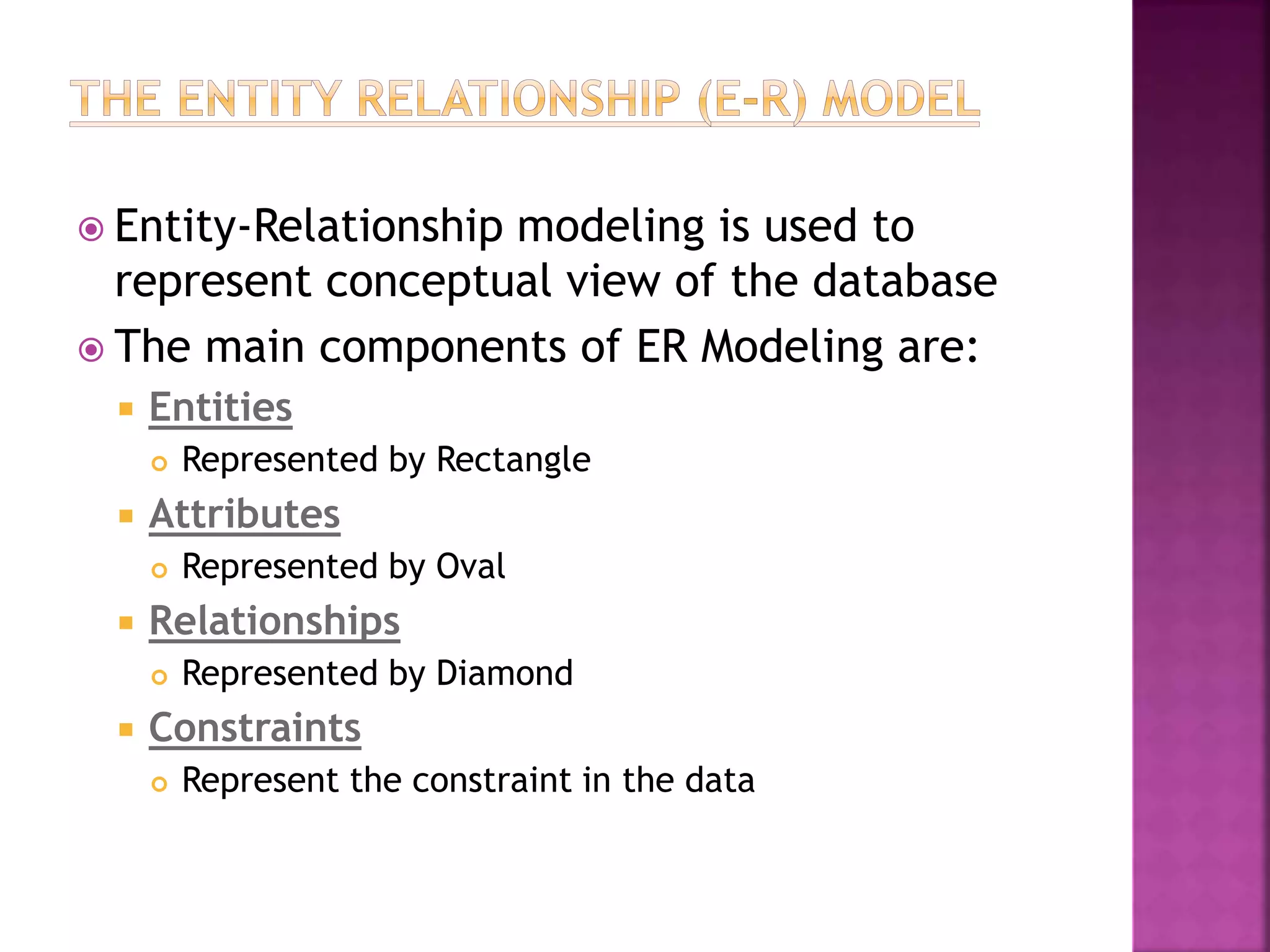 THE ENTITY RELATIONSHIP (E-R) MODEL

Entity-Relationship modeling is used to represent conceptual view of the database

The main components of ER Modeling are:

Entities

Represented by Rectangle

Attributes

Represented by Oval

Relationships

Represented by Diamond

Constraints

Represent the constraint in the data